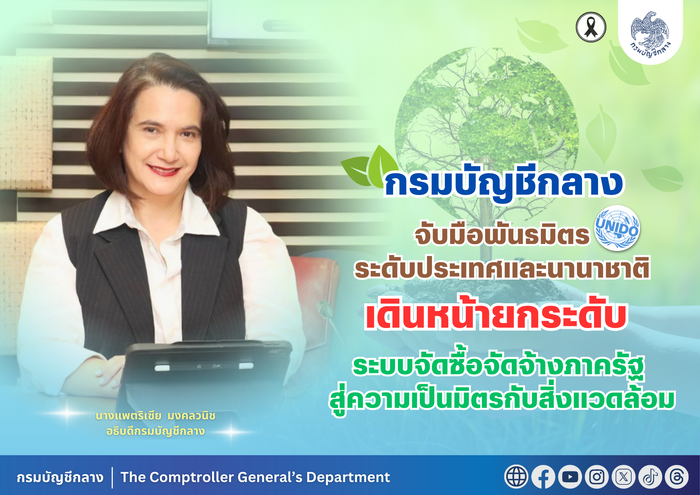 กรมบัญชีกลาง

กรมบัญชีกลาง

จับมือพันธมิตร UNIDO
ระดับประเทศและนานาชาติ

เดินหน้ายกระดับ

ระบบจัดซื้อจัดจ้างภาครัฐ
สู่ความเป็นมิตรกับสิ่งแวดล้อม

นางแพตริเซีย มงคลวนิช
อธิบดีกรมบัญชีกลาง

กรมบัญชีกลาง | The Comptroller General's Department